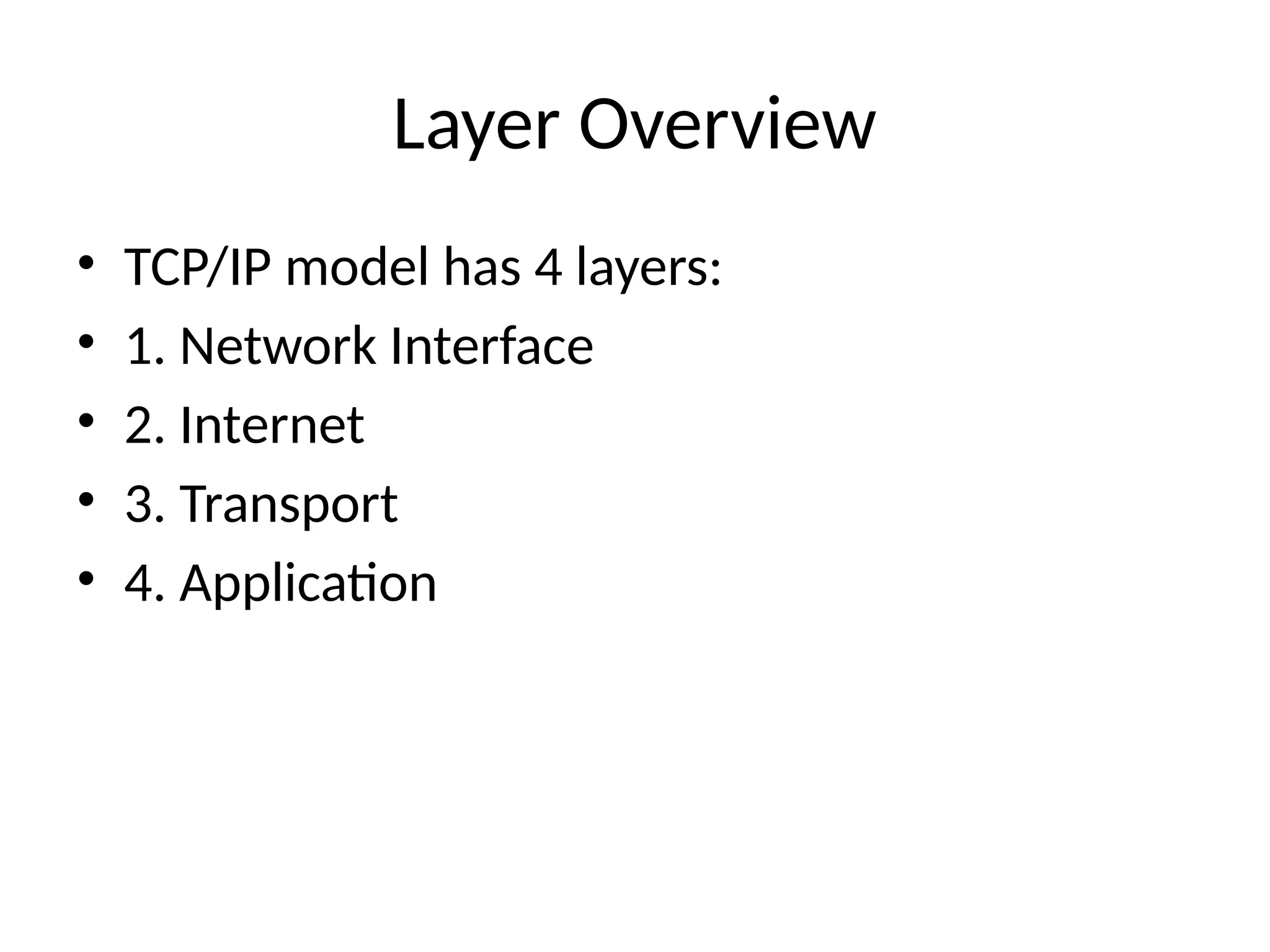 Layer Overview

• TCP/IP model has 4 layers:
• 1. Network Interface
• 2. Internet
• 3. Transport
• 4. Application